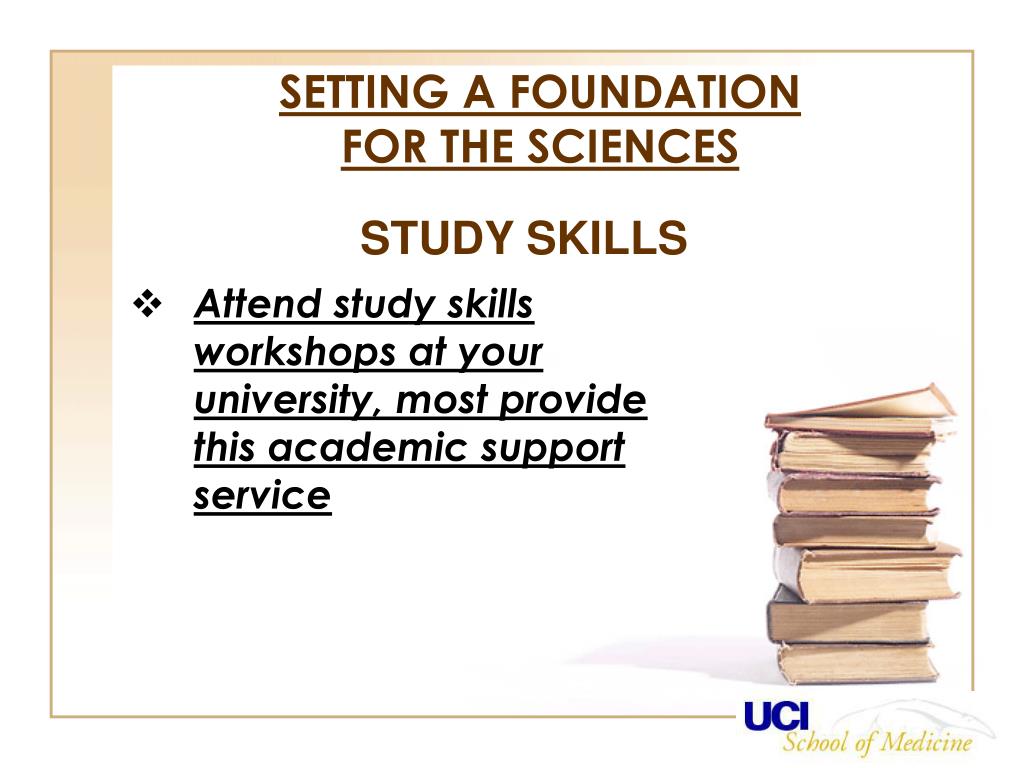 SETTING A FOUNDATION FOR THE SCIENCES

STUDY SKILLS

❖ Attend study skills workshops at your university, most provide this academic support service

UCI
School of Medicine